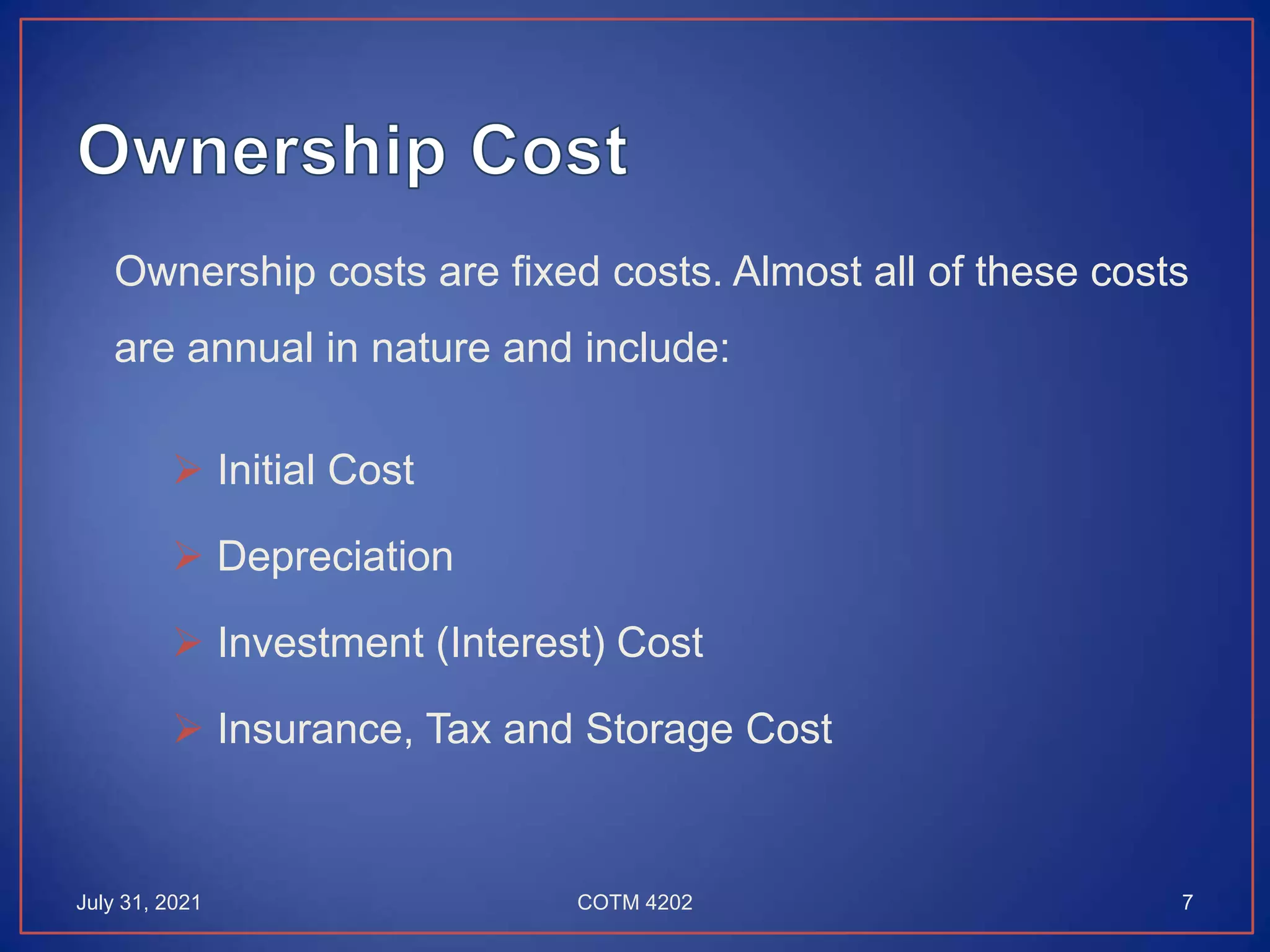 Ownership Cost

Ownership costs are fixed costs. Almost all of these costs are annual in nature and include:

➢ Initial Cost

➢ Depreciation

➢ Investment (Interest) Cost

➢ Insurance, Tax and Storage Cost

July 31, 2021

COTM 4202

7